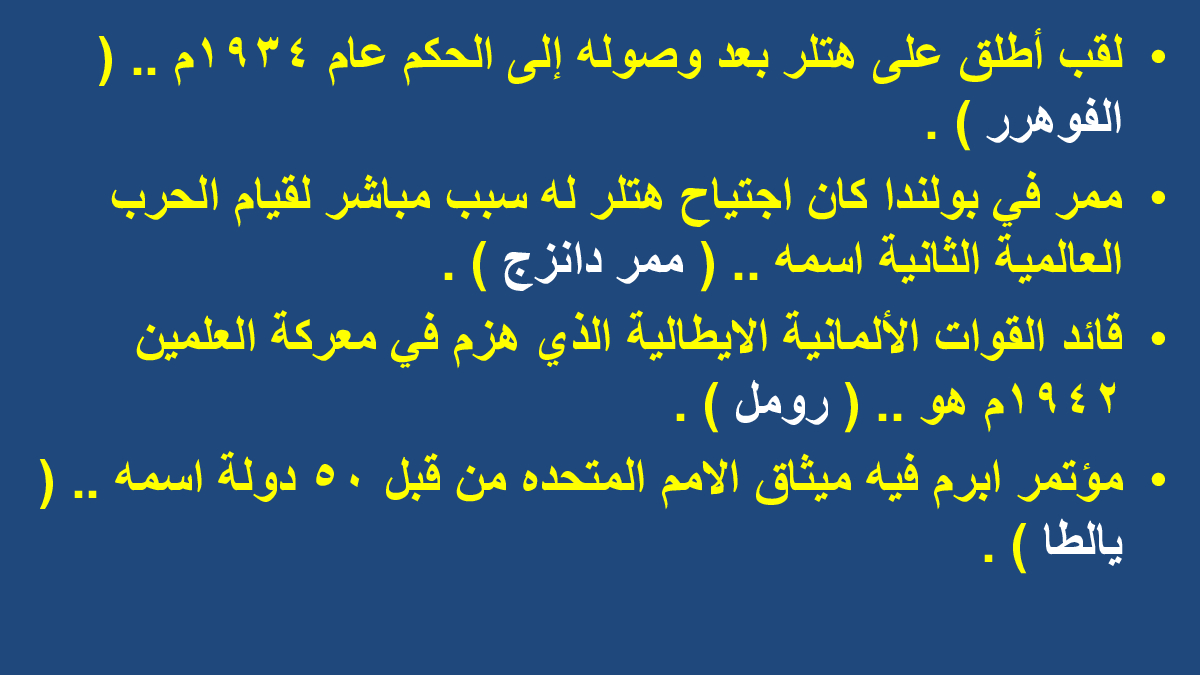 • لقب أطلق على هتلر بعد وصوله إلى الحكم عام ١٩٣٤م .. ( الفوهرر ) .

• ممر في بولندا كان اجتياح هتلر له سبب مباشر لقيام الحرب العالمية الثانية اسمه .. ( ممر دانزج ) .

• قائد القوات الألمانية الايطالية الذي هزم في معركة العلمين ١٩٤٢م هو .. ( رومل ) .

• مؤتمر ابرم فيه ميثاق الامم المتحده من قبل ٥٠ دولة اسمه .. ( يالطا ) .